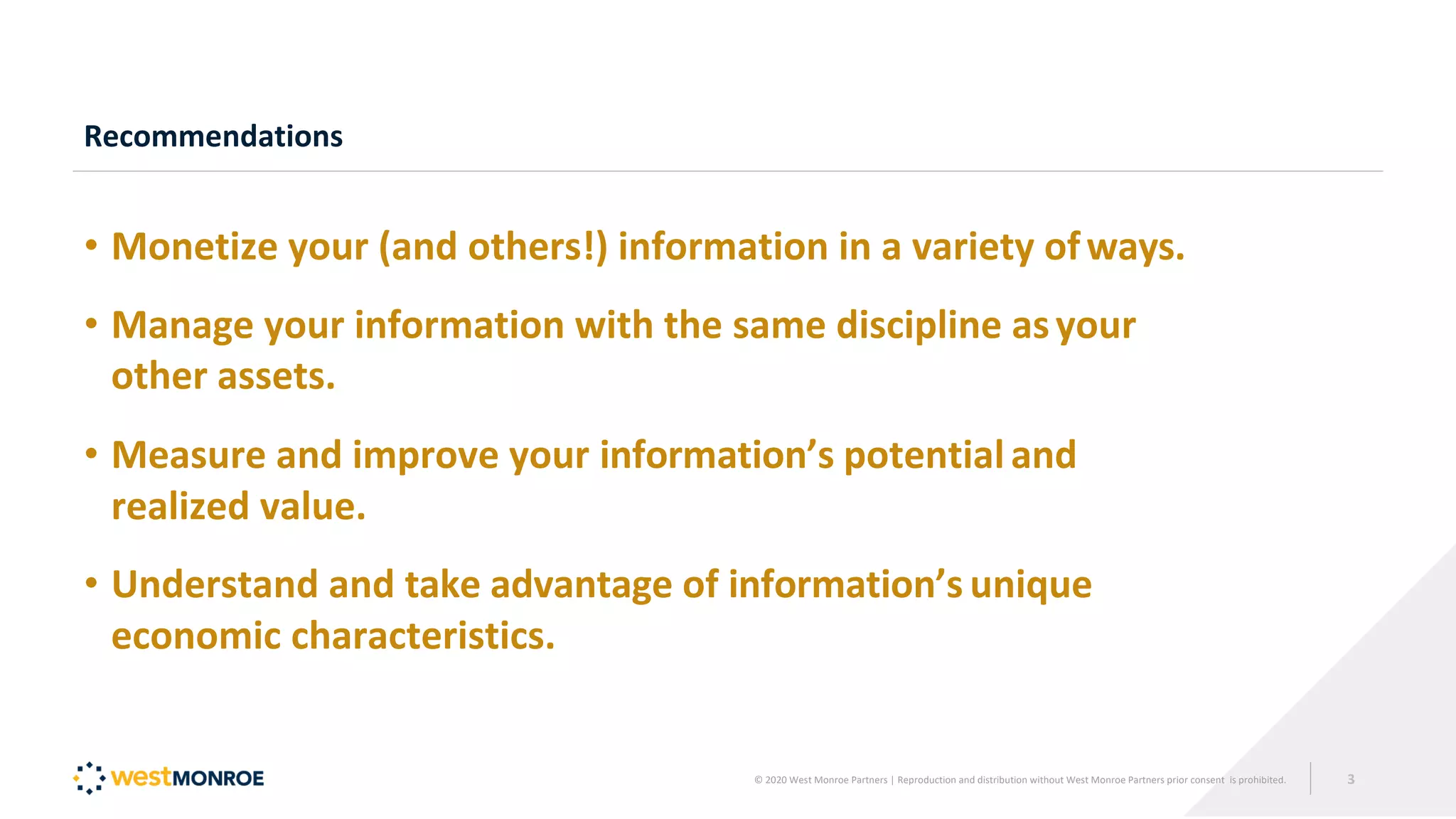 Recommendations

• Monetize your (and others!) information in a variety of ways.

• Manage your information with the same discipline as your other assets.

• Measure and improve your information's potential and realized value.

• Understand and take advantage of information's unique economic characteristics.

westMONROE

© 2020 West Monroe Partners | Reproduction and distribution without West Monroe Partners prior consent is prohibited.

3